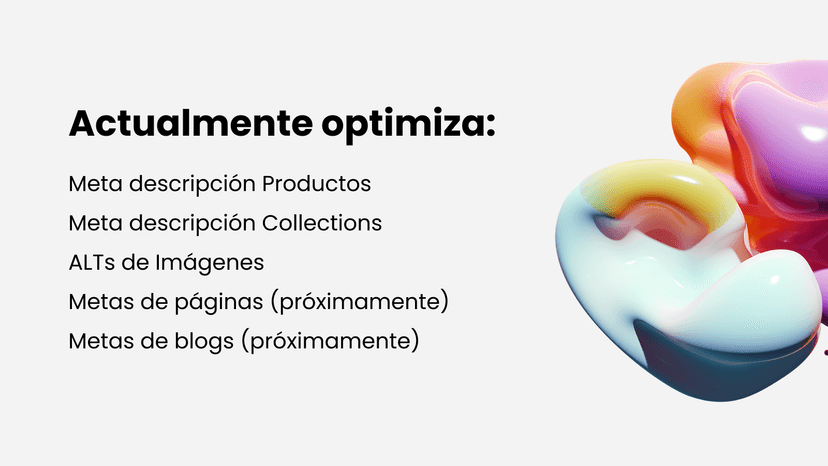 Actualmente optimiza:

Meta descripción Productos

Meta descripción Collections

ALTs de Imágenes

Metas de páginas (próximamente)

Metas de blogs (próximamente)